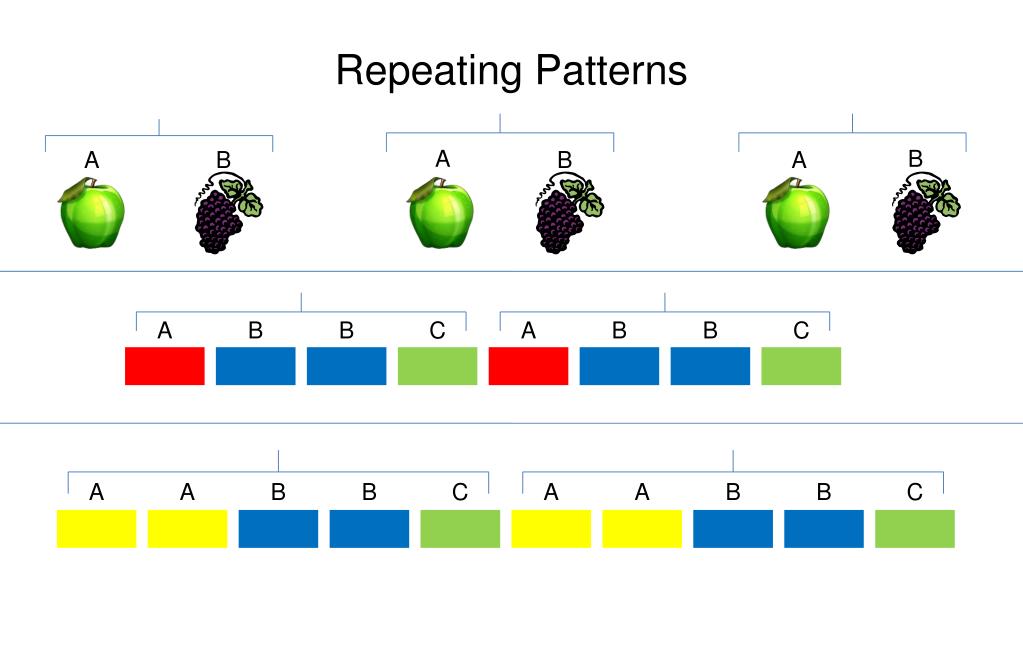 Repeating Patterns

A B A B A B

A B B C A B B C

A A B B C A A B B C